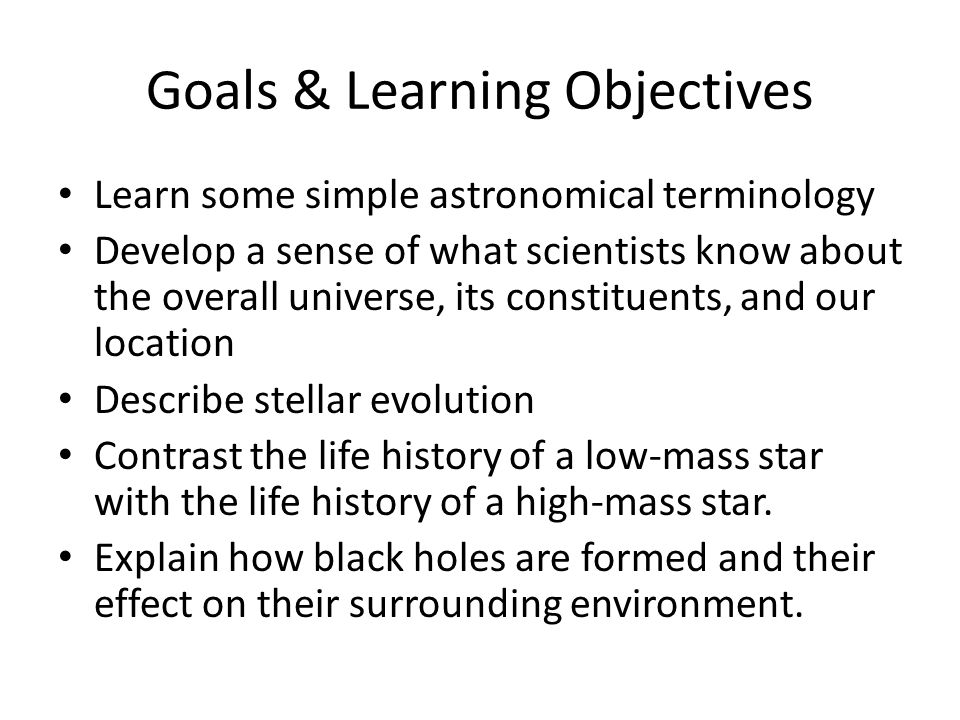 Goals & Learning Objectives

• Learn some simple astronomical terminology
• Develop a sense of what scientists know about the overall universe, its constituents, and our location
• Describe stellar evolution
• Contrast the life history of a low-mass star with the life history of a high-mass star.
• Explain how black holes are formed and their effect on their surrounding environment.